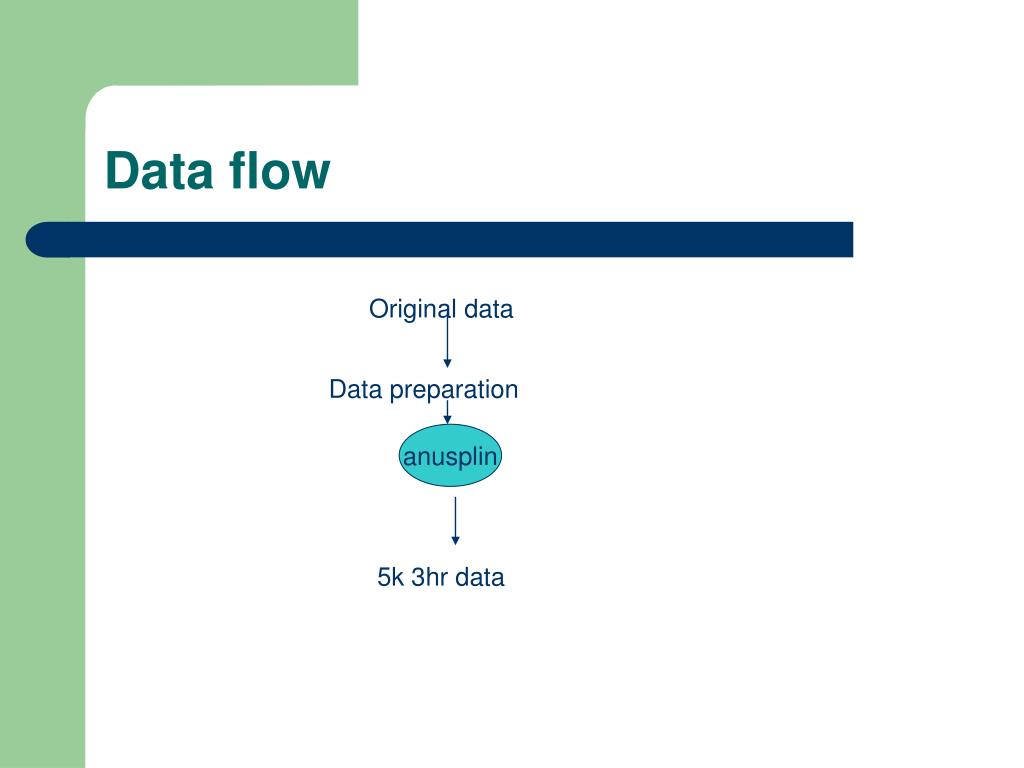 Data flow

Original data

Data preparation

anusplin

5k 3hr data